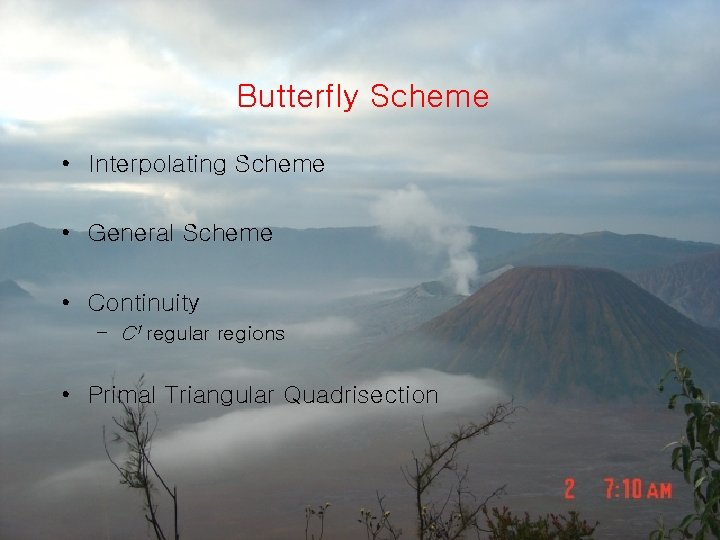 Butterfly Scheme

• Interpolating Scheme

• General Scheme

• Continuity
  – $C^1$ regular regions

• Primal Triangular Quadrisection

2 7:10 AM